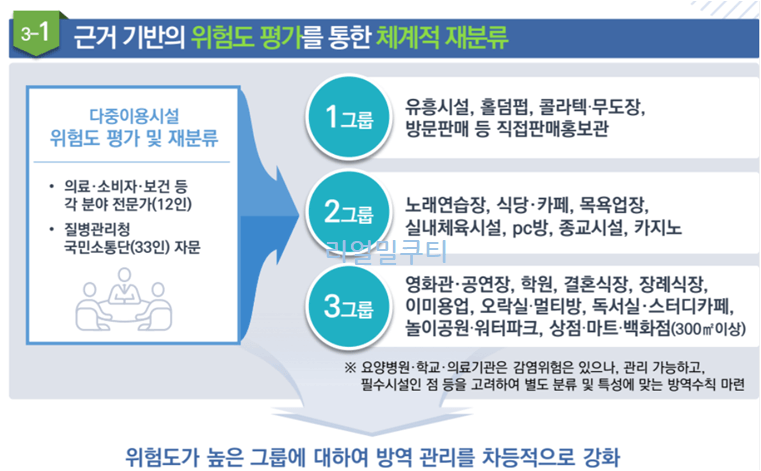 3-1 근거 기반의 위험도 평가를 통한 체계적 재분류

다중이용시설
위험도 평가 및 재분류

• 의료·소비자·보건 등 각 분야 전문가(12인)

• 질병관리청 국민소통단(33인) 자문

1그룹 유흥시설, 홀덤펍, 콜라텍·무도장, 방문판매 등 직접판매홍보관

2그룹 노래연습장, 식당·카페, 목욕업장, 실내체육시설, pc방, 종교시설, 카지노

리얼밀쿠티

3그룹 영화관·공연장, 학원, 결혼식장, 장례식장, 이미용업, 오락실·멀티방, 독서실·스터디카페, 놀이공원·워터파크, 상점·마트·백화점(300㎡이상)

※ 요양병원·학교·의료기관은 감염위험은 있으나, 관리 가능하고, 필수시설인 점 등을 고려하여 별도 분류 및 특성에 맞는 방역수칙 마련

위험도가 높은 그룹에 대하여 방역 관리를 차등적으로 강화